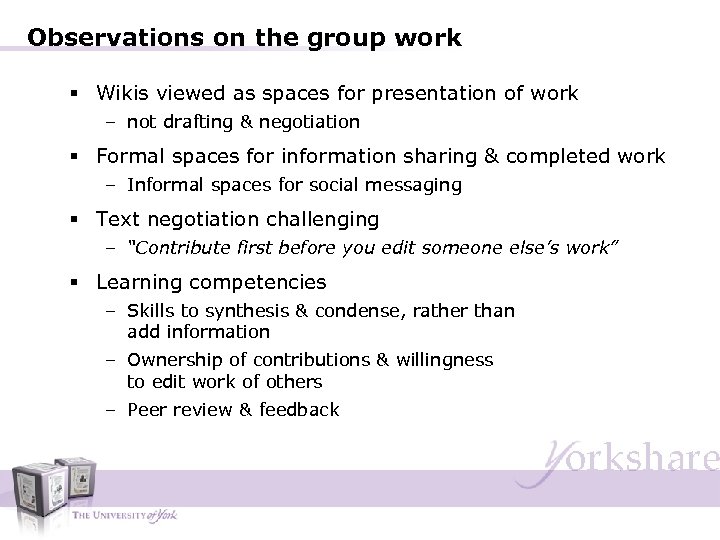 Observations on the group work

▪ Wikis viewed as spaces for presentation of work
– not drafting & negotiation

▪ Formal spaces for information sharing & completed work
– Informal spaces for social messaging

▪ Text negotiation challenging
– "Contribute first before you edit someone else's work"

▪ Learning competencies
– Skills to synthesis & condense, rather than add information
– Ownership of contributions & willingness to edit work of others
– Peer review & feedback

Yorkshare

THE UNIVERSITY of York